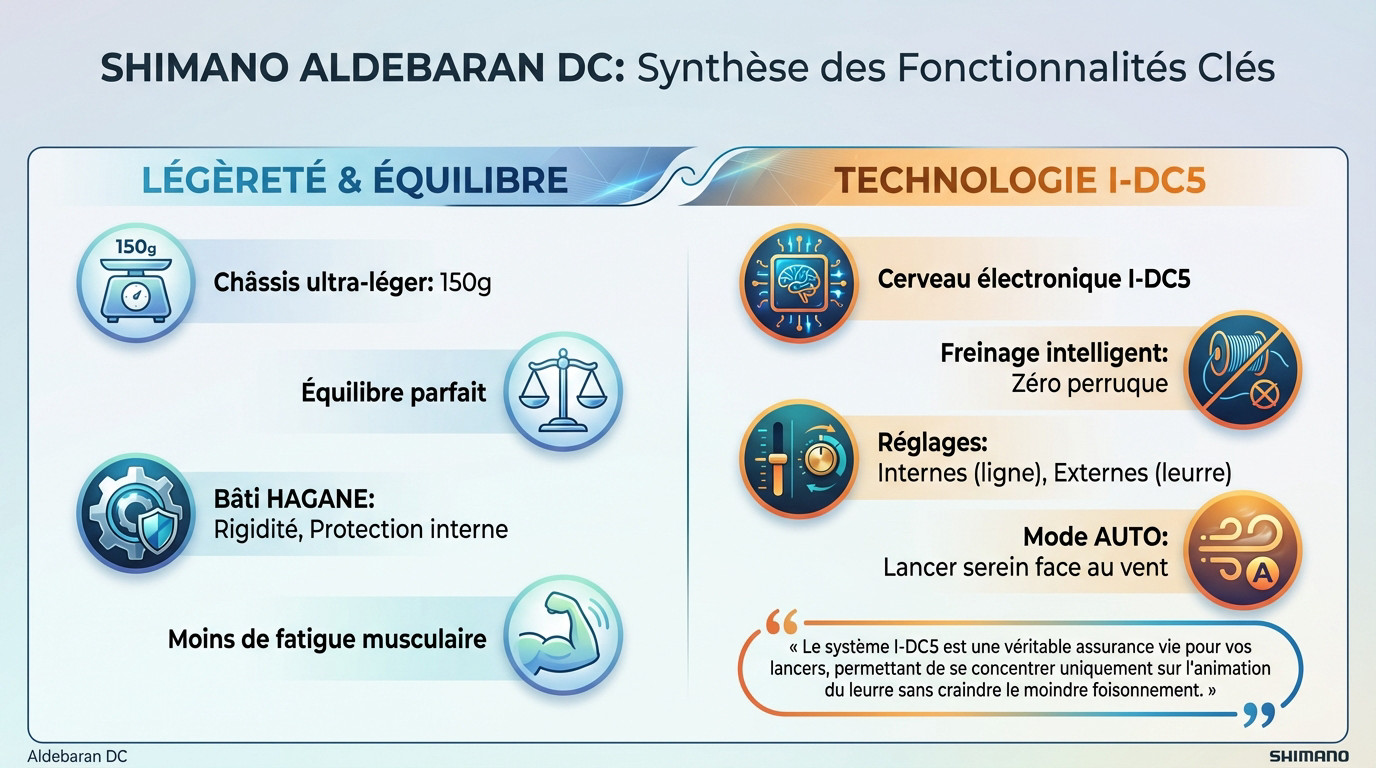 SHIMANO ALDEBARAN DC: Synthèse des Fonctionnalités Clés

LÉGÈRETÉ & ÉQUILIBRE

150g

Châssis ultra-léger: 150g

Équilibre parfait

Bâti HAGANE:
Rigidité, Protection interne

Moins de fatigue musculaire

TECHNOLOGIE I-DC5

Cerveau électronique I-DC5

Freinage intelligent:
Zéro perruque

Réglages:
Internes (ligne), Externes (leurre)

Mode AUTO:
Lancer serein face au vent

A

« Le système I-DC5 est une véritable assurance vie pour vos lancers, permettant de se concentrer uniquement sur l'animation du leurre sans craindre le moindre foisonnement. »

Aldebaran DC

SHIMANO